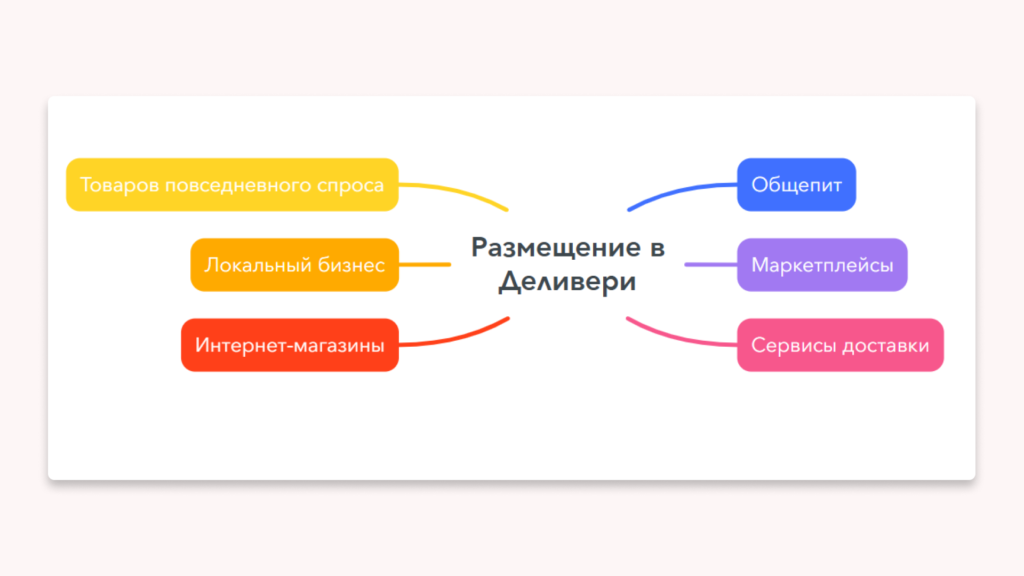 Размещение в Деливери

Товаров повседневного спроса

Локальный бизнес

Интернет-магазины

Общепит

Маркетплейсы

Сервисы доставки